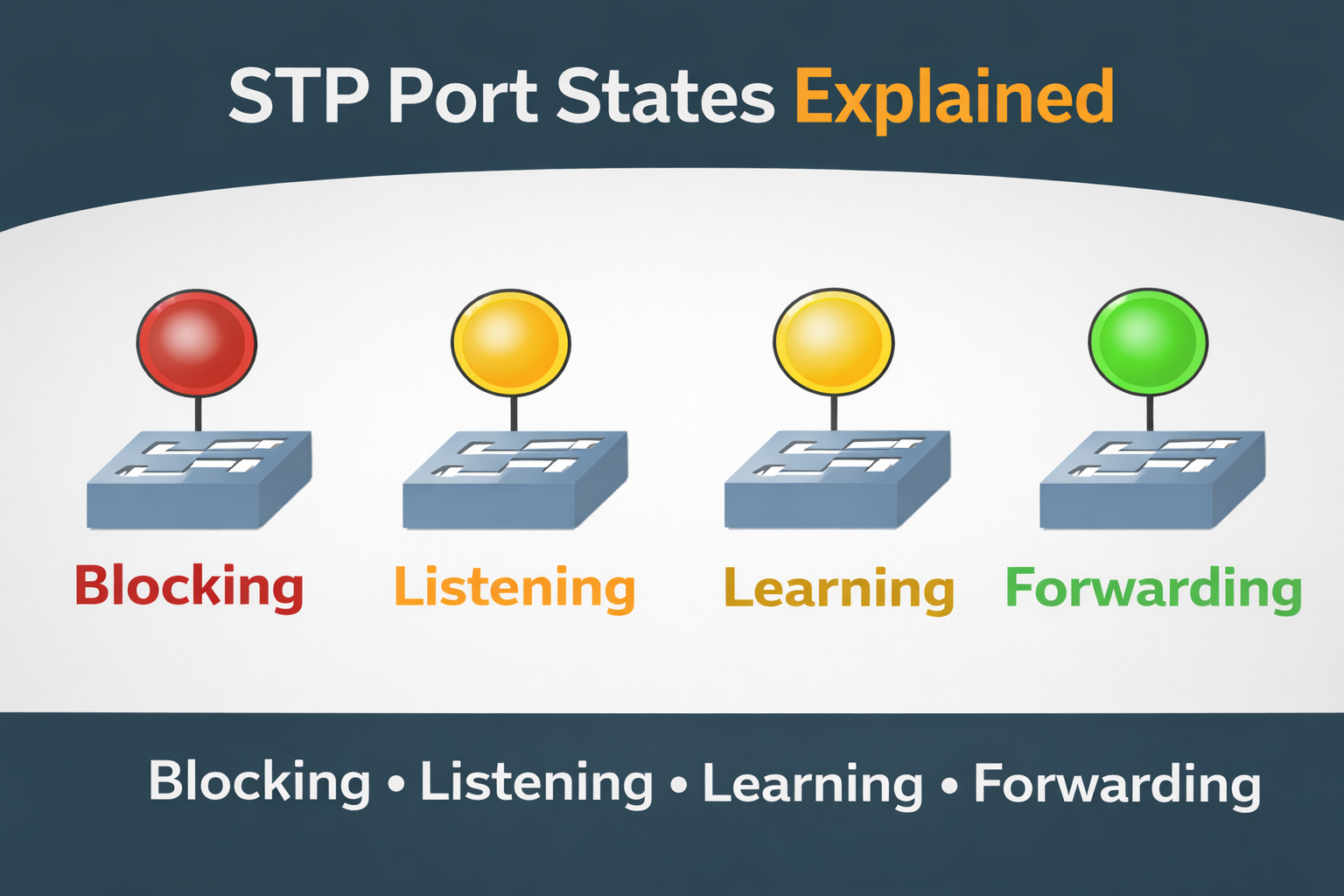 STP Port States Explained

Blocking Listening Learning Forwarding

Blocking • Listening • Learning • Forwarding